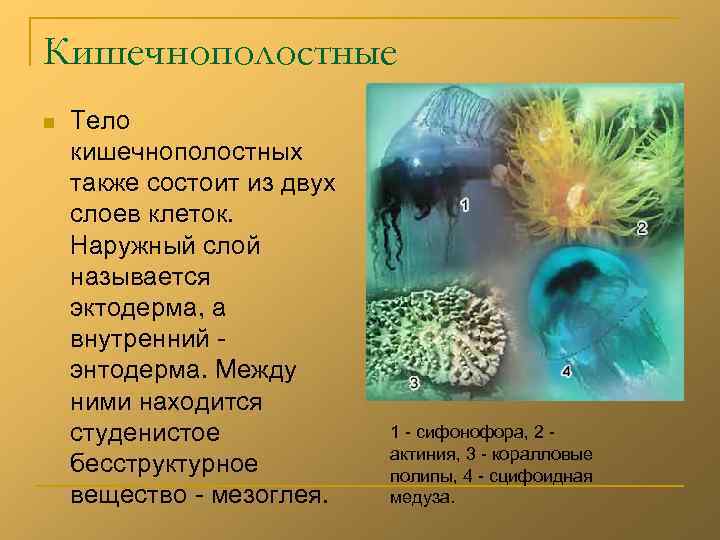 Кишечнополостные

Тело кишечнополостных также состоит из двух слоев клеток. Наружный слой называется эктодерма, а внутренний - энтодерма. Между ними находится студенистое бесструктурное вещество - мезоглея.

1

2

3

4

1 - сифонофора, 2 - актиния, 3 - коралловые полипы, 4 - сцифоидная медуза.